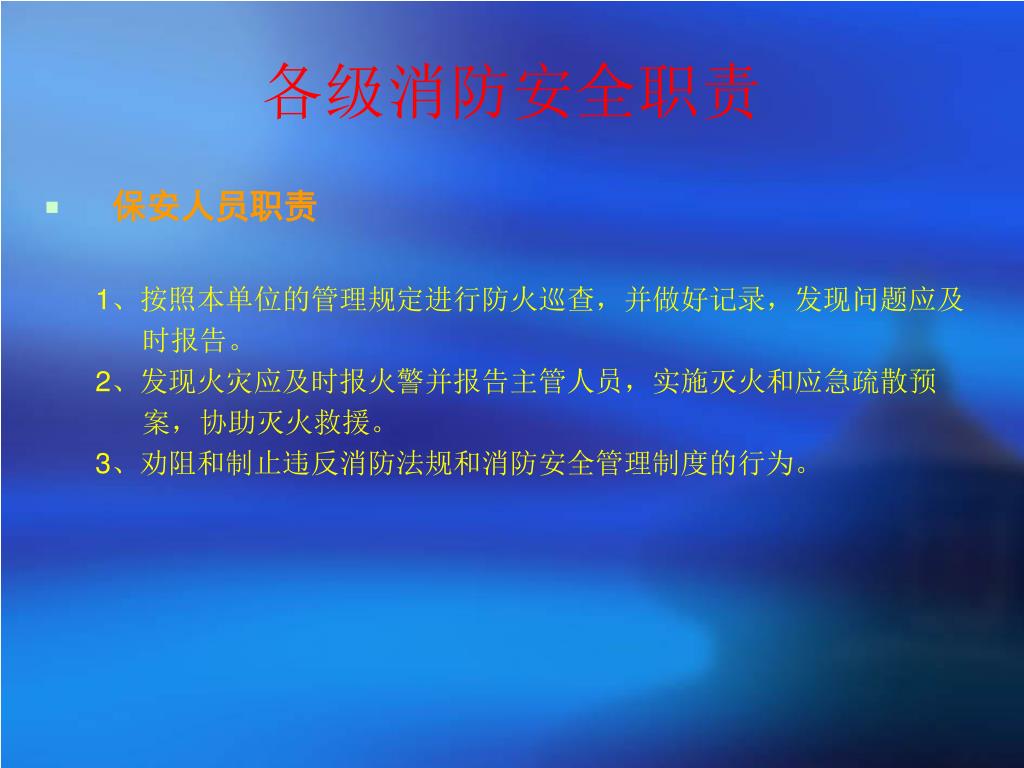 各级消防安全职责

保安人员职责

1、按照本单位的管理规定进行防火巡查，并做好记录，发现问题应及时报告。

2、发现火灾应及时报火警并报告主管人员，实施灭火和应急疏散预案，协助灭火救援。

3、劝阻和制止违反消防法规和消防安全管理制度的行为。